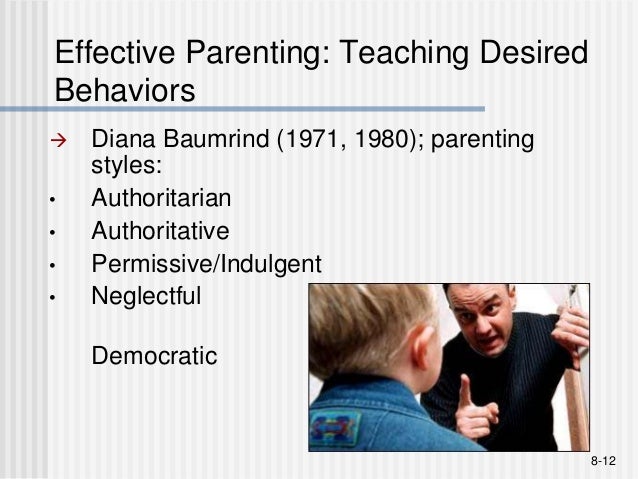 Effective Parenting: Teaching Desired Behaviors

→ Diana Baumrind (1971, 1980); parenting styles:
• Authoritarian
• Authoritative
• Permissive/Indulgent
• Neglectful

Democratic

8-12